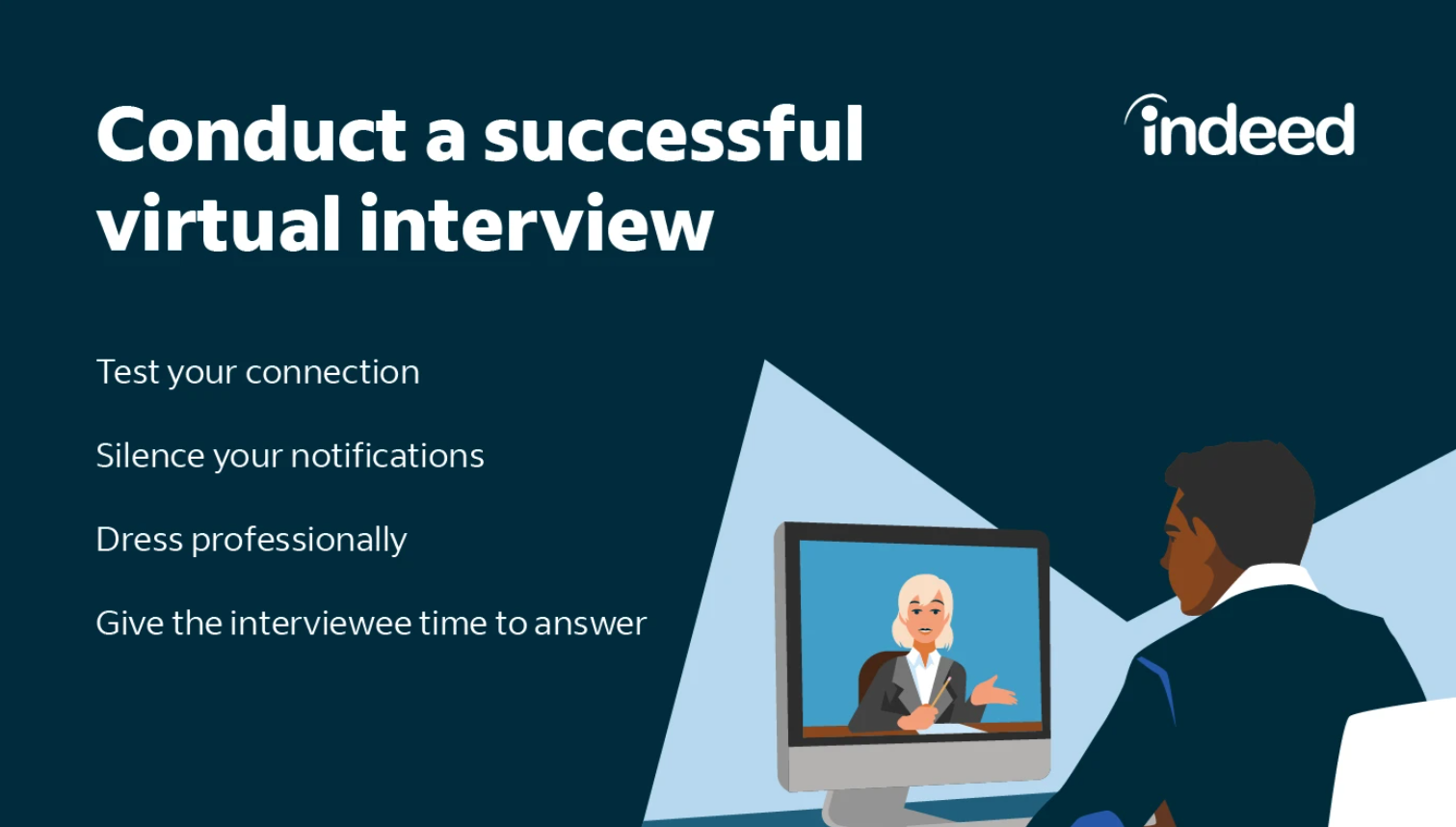 Conduct a successful virtual interview

indeed

Test your connection

Silence your notifications

Dress professionally

Give the interviewee time to answer